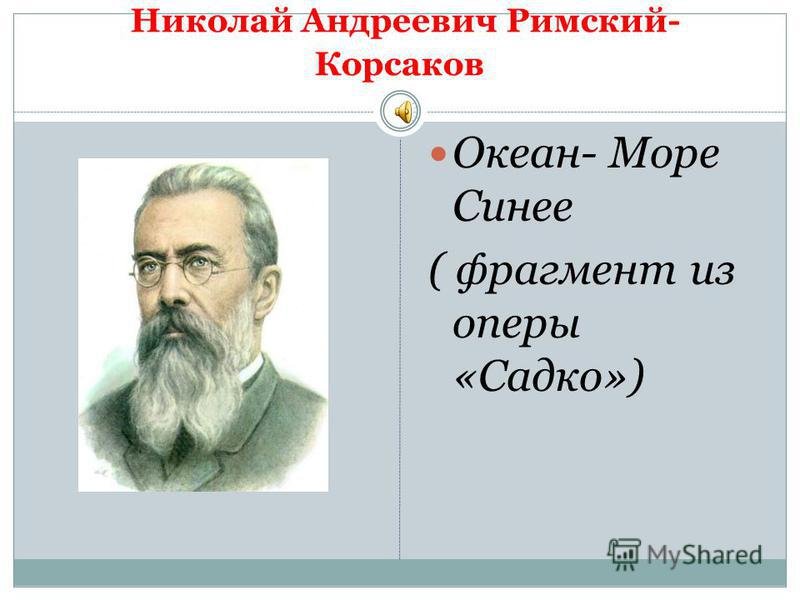 Николай Андреевич Римский-Корсаков

Океан- Море Синее

( фрагмент из оперы «Садко»)

MyShared